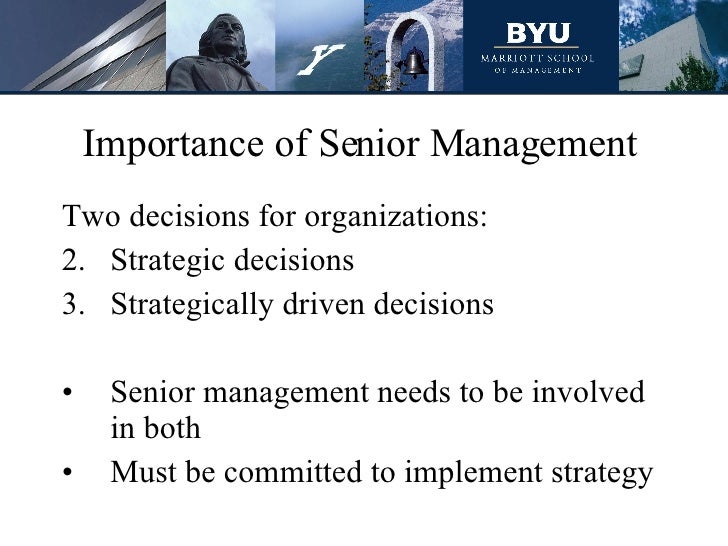 Y

BYU
MARRIOTT SCHOOL
OF MANAGEMENT

Importance of Senior Management

Two decisions for organizations:
2. Strategic decisions
3. Strategically driven decisions

• Senior management needs to be involved in both
• Must be committed to implement strategy